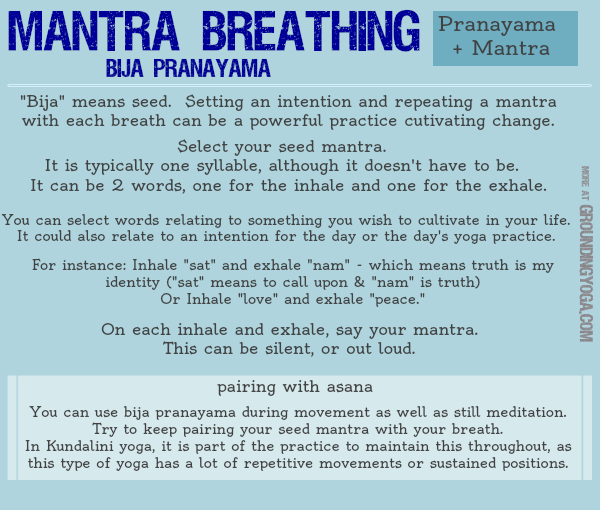 MANTRA BREATHING
BIJA PRANAYAMA

Pranayama + Mantra

"Bija" means seed. Setting an intention and repeating a mantra with each breath can be a powerful practice cutivating change.

Select your seed mantra.
It is typically one syllable, although it doesn't have to be.
It can be 2 words, one for the inhale and one for the exhale.

You can select words relating to something you wish to cultivate in your life. It could also relate to an intention for the day or the day's yoga practice.

For instance: Inhale "sat" and exhale "nam" - which means truth is my identity ("sat" means to call upon & "nam" is truth)
Or Inhale "love" and exhale "peace."

On each inhale and exhale, say your mantra.
This can be silent, or out loud.

MORE AT GROUNDINGYOGA.COM

pairing with asana

You can use bija pranayama during movement as well as still meditation. Try to keep pairing your seed mantra with your breath.
In Kundalini yoga, it is part of the practice to maintain this throughout, as this type of yoga has a lot of repetitive movements or sustained positions.